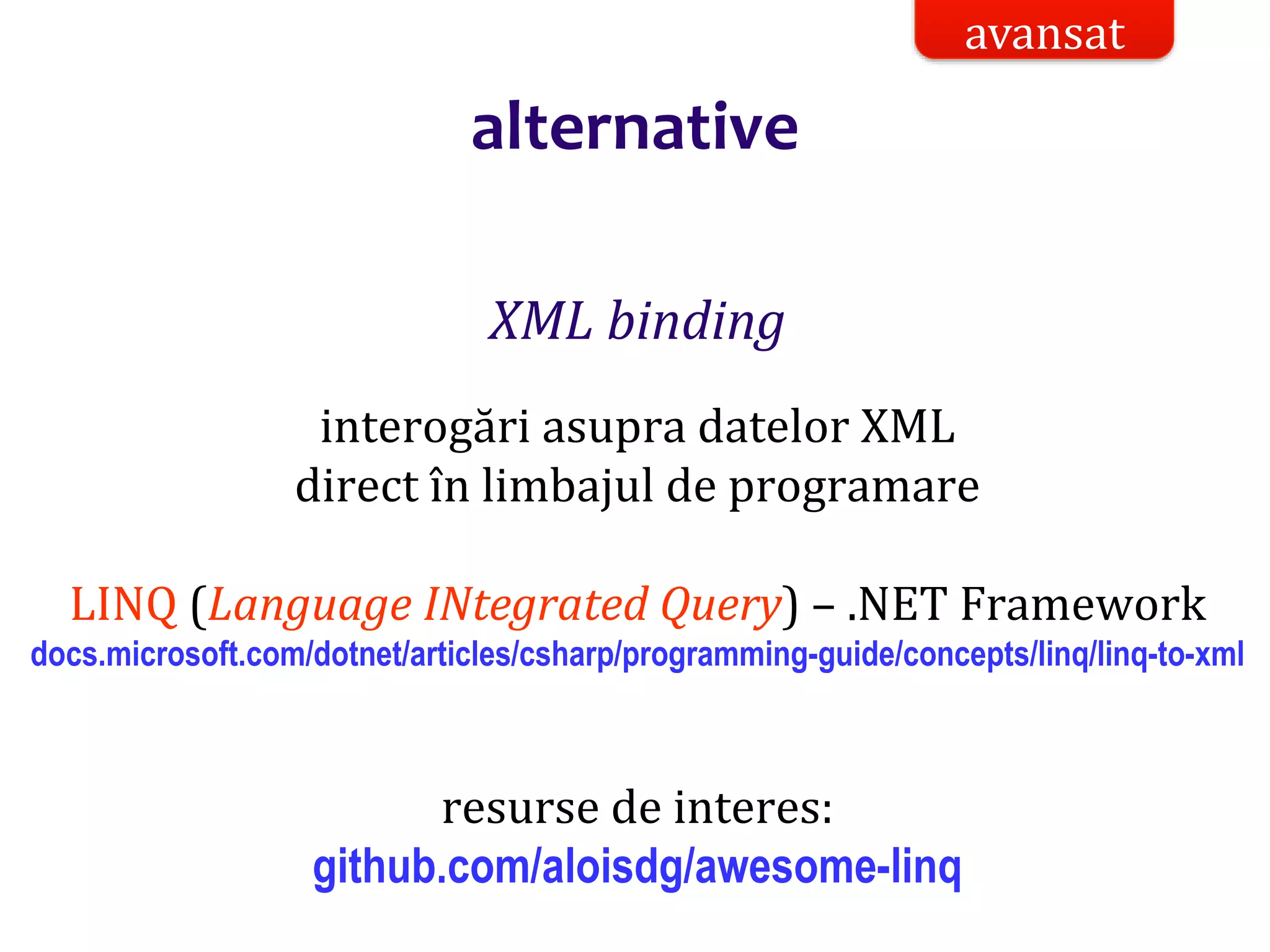 avansat

alternative

XML binding

interogări asupra datelor XML
direct în limbajul de programare

LINQ (Language INtegrated Query) – .NET Framework
docs.microsoft.com/dotnet/articles/csharp/programming-guide/concepts/linq/linq-to-xml

resurse de interes:
github.com/aloisdg/awesome-linq